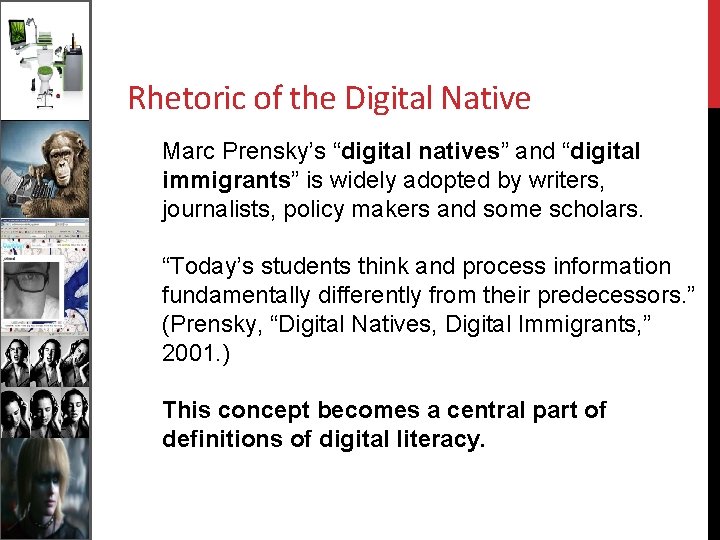 Rhetoric of the Digital Native

Marc Prensky's "digital natives" and "digital immigrants" is widely adopted by writers, journalists, policy makers and some scholars.

"Today's students think and process information fundamentally differently from their predecessors." (Prensky, "Digital Natives, Digital Immigrants," 2001.)

This concept becomes a central part of definitions of digital literacy.